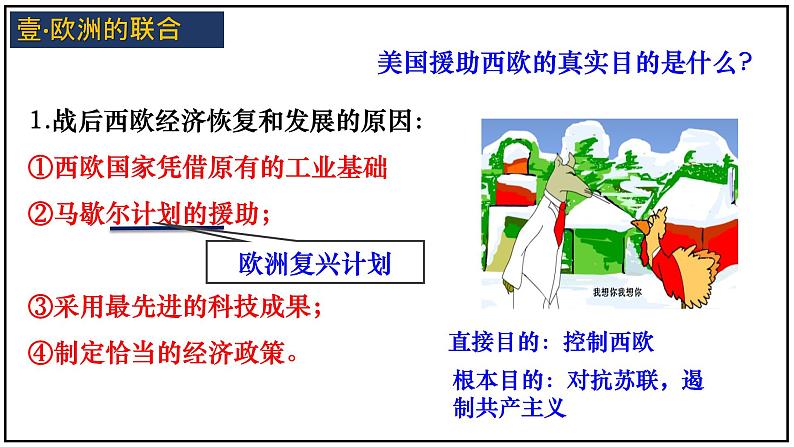 壹·欧洲的联合

美国援助西欧的真实目的是什么?

1.战后西欧经济恢复和发展的原因:

①西欧国家凭借原有的工业基础

②马歇尔计划的援助;

欧洲复兴计划

③采用最先进的科技成果;

④制定恰当的经济政策。

我想你我想你

直接目的:控制西欧

根本目的:对抗苏联,遏制共产主义